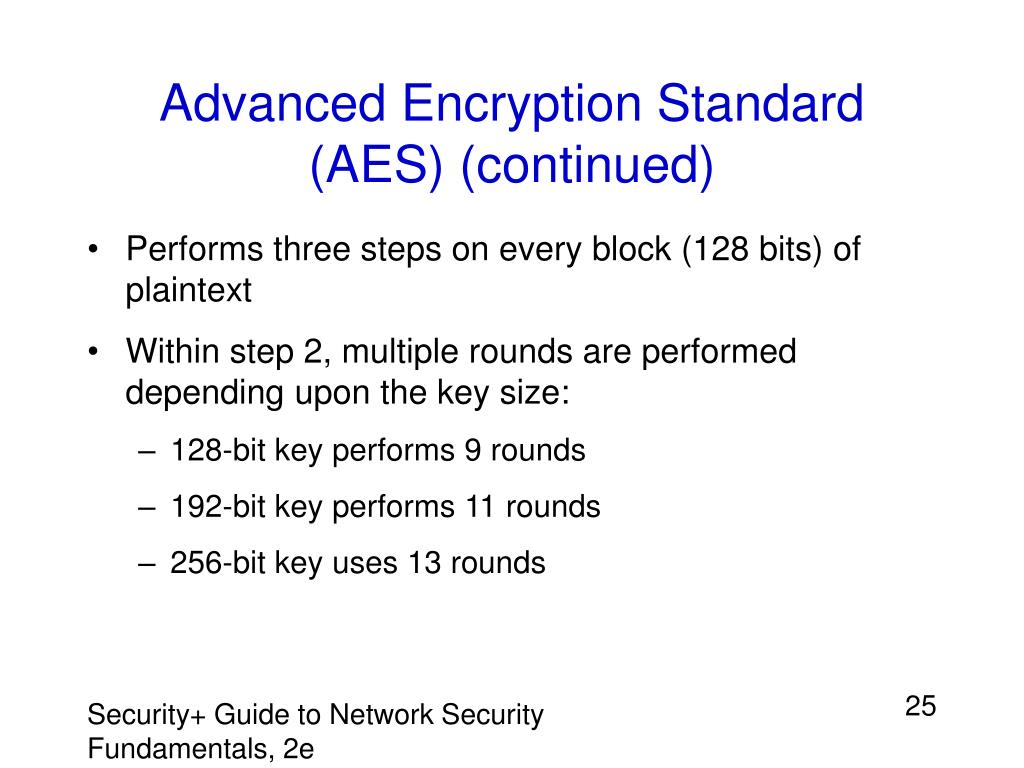 Advanced Encryption Standard (AES) (continued)

• Performs three steps on every block (128 bits) of plaintext

• Within step 2, multiple rounds are performed depending upon the key size:

– 128-bit key performs 9 rounds

– 192-bit key performs 11 rounds

– 256-bit key uses 13 rounds

Security+ Guide to Network Security Fundamentals, 2e

25